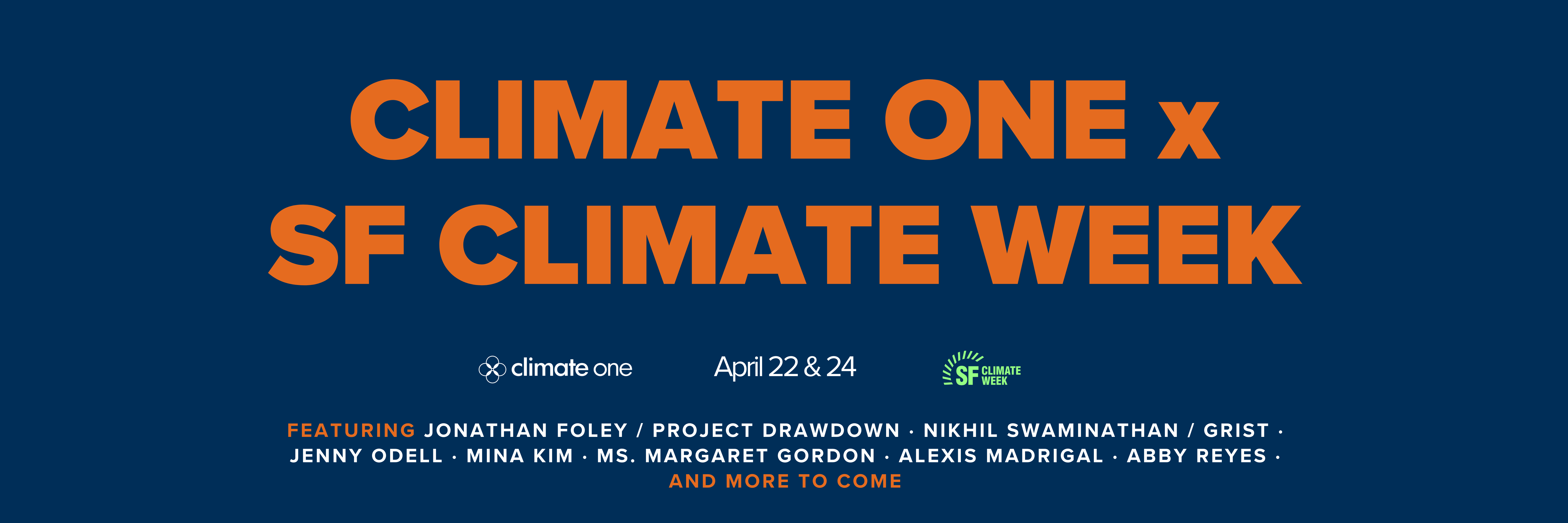 CLIMATE ONE x
SF CLIMATE WEEK

climate one

April 22 & 24

SF CLIMATE WEEK

FEATURING JONATHAN FOLEY / PROJECT DRAWDOWN · NIKHIL SWAMINATHAN / GRIST · JENNY ODELL · MINA KIM · MS. MARGARET GORDON · ALEXIS MADRIGAL · ABBY REYES · AND MORE TO COME